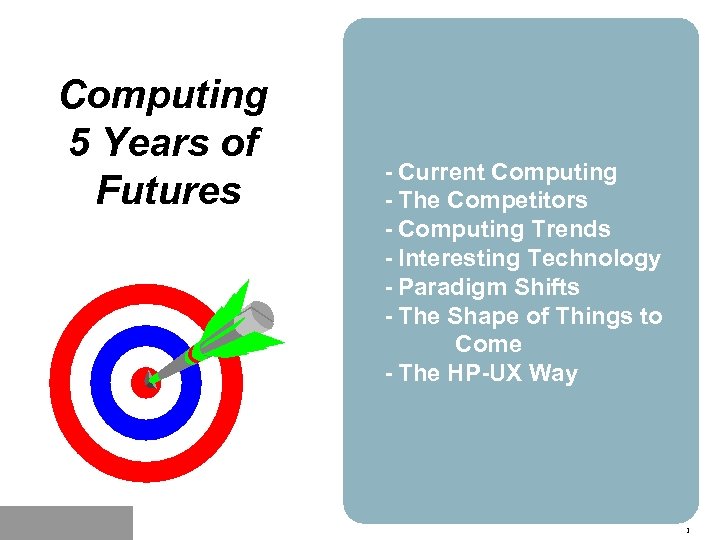 Computing 5 Years of Futures

- Current Computing
- The Competitors
- Computing Trends
- Interesting Technology
- Paradigm Shifts
- The Shape of Things to Come
- The HP-UX Way

3